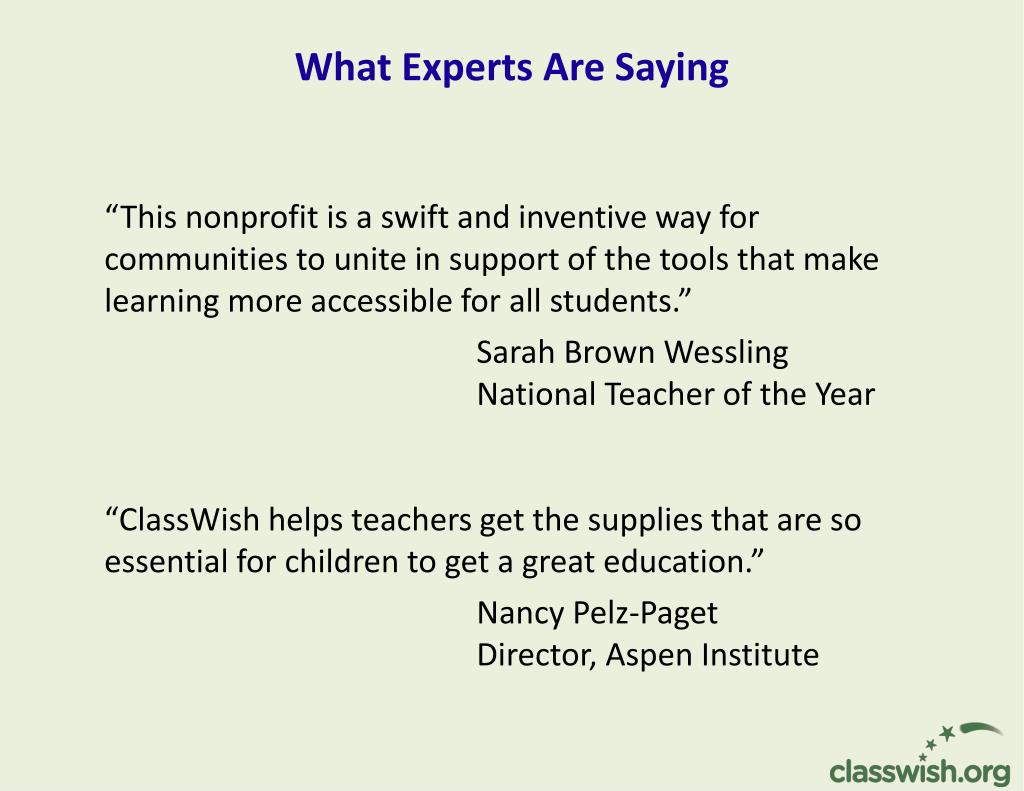 What Experts Are Saying

“This nonprofit is a swift and inventive way for communities to unite in support of the tools that make learning more accessible for all students.”

Sarah Brown Wessling
National Teacher of the Year

“ClassWish helps teachers get the supplies that are so essential for children to get a great education.”

Nancy Pelz-Paget
Director, Aspen Institute

classwish.org